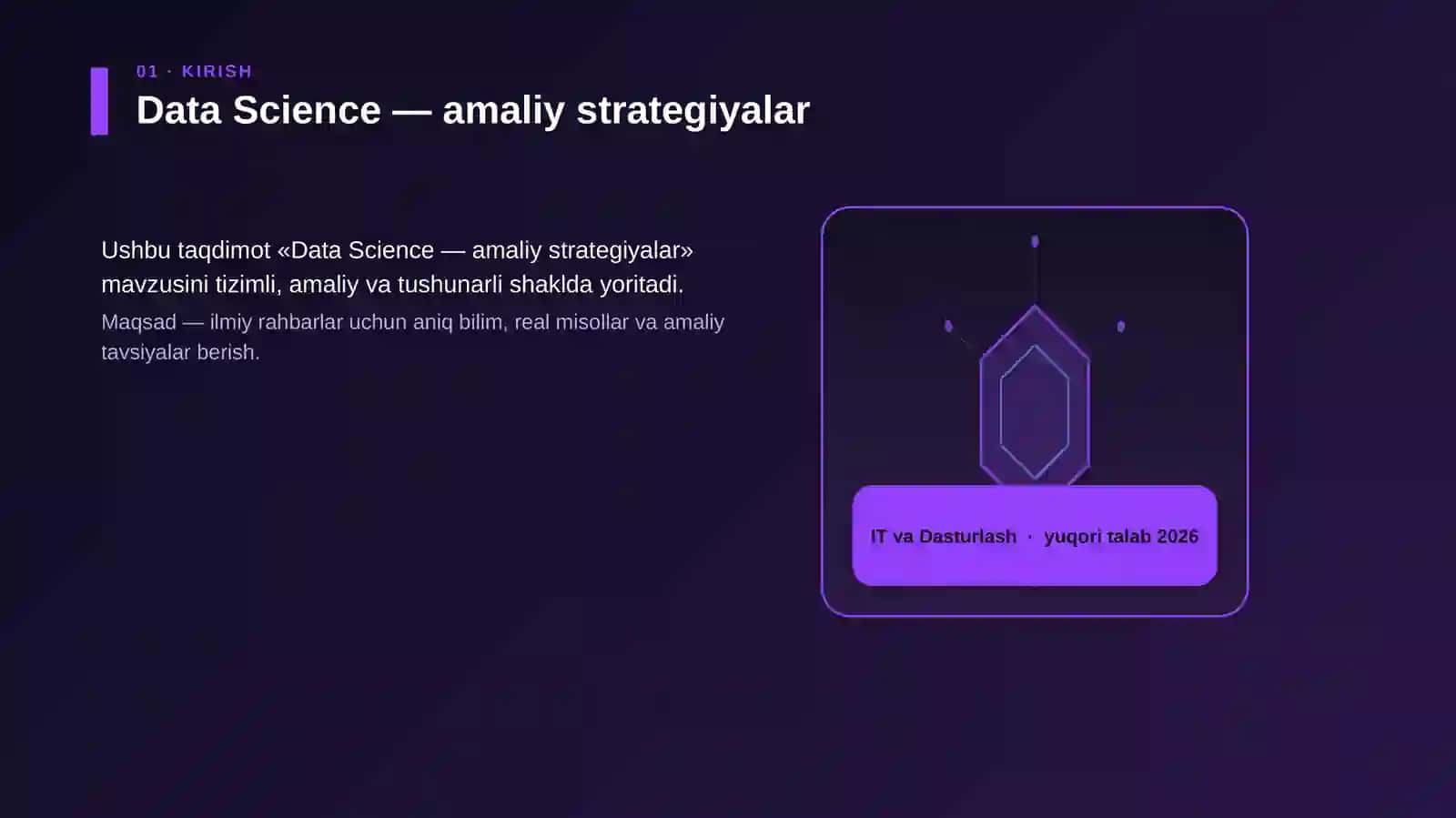 01 · KIRISH

Data Science — amaliy strategiyalar

Ushbu taqdimot «Data Science — amaliy strategiyalar» mavzusini tizimli, amaliy va tushunarli shaklda yoritadi.

Maqsad — ilmiy rahbarlar uchun aniq bilim, real misollar va amaliy tavsiyalar berish.

IT va Dasturlash · yuqori talab 2026